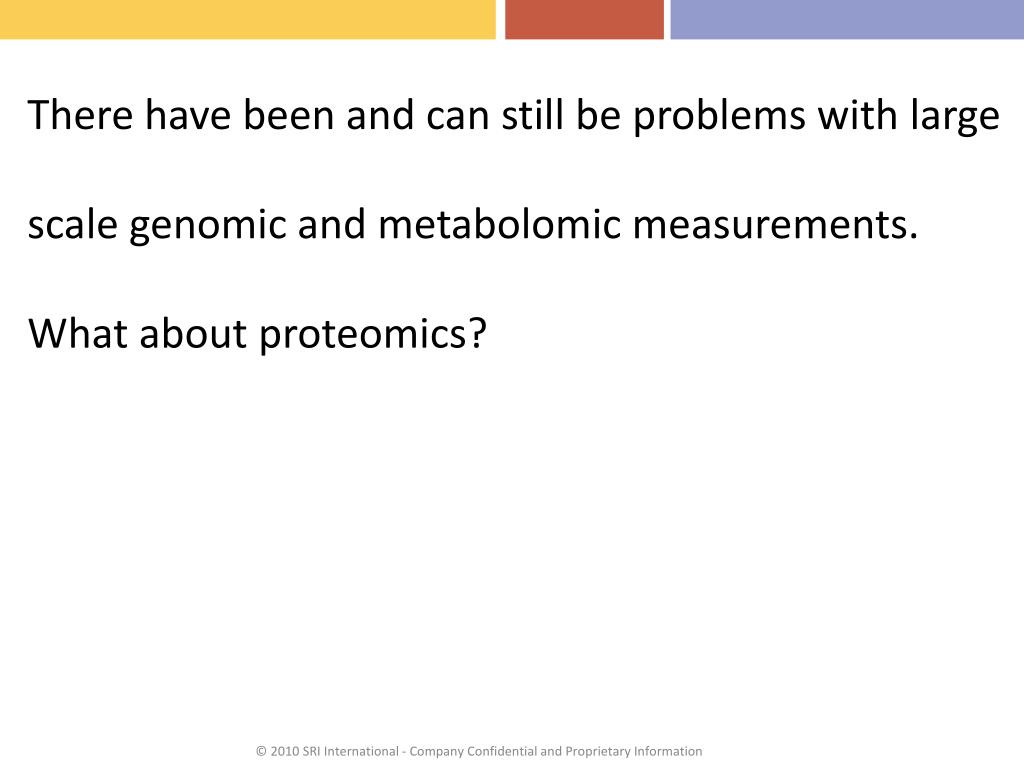 There have been and can still be problems with large scale genomic and metabolomic measurements.

What about proteomics?

© 2010 SRI International - Company Confidential and Proprietary Information